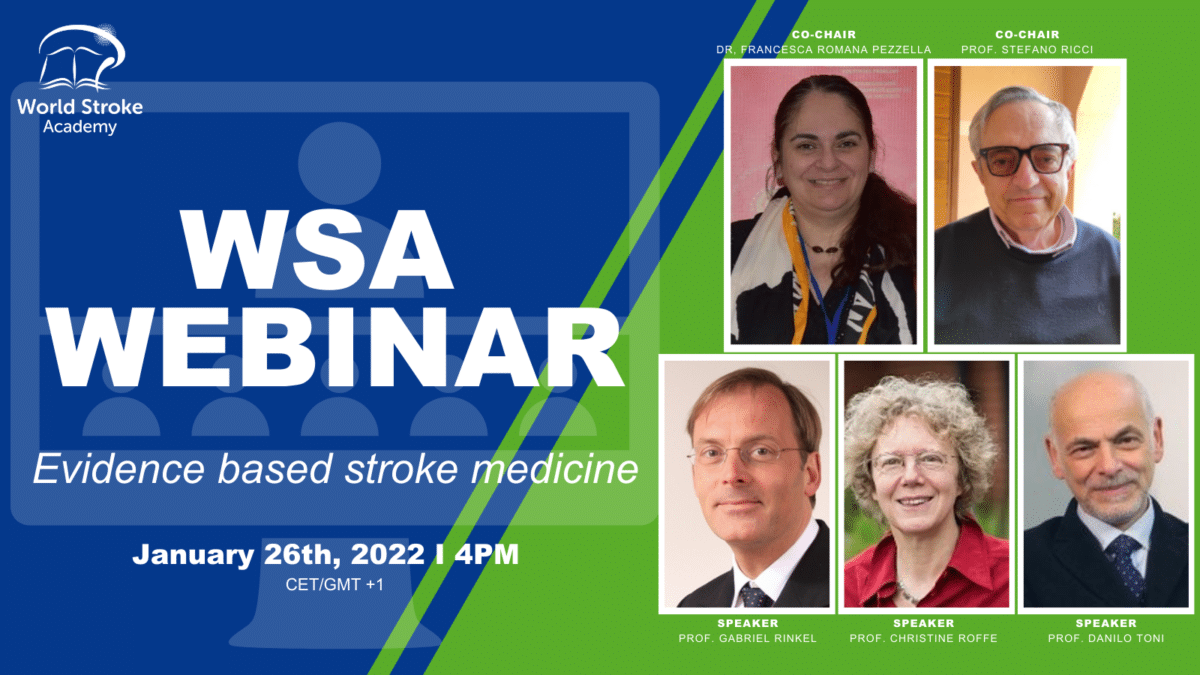 World Stroke Academy

WSA WEBINAR

Evidence based stroke medicine

January 26th, 2022 I 4PM

CET/GMT +1

CO-CHAIR
DR. FRANCESCA ROMANA PEZZELLA

CO-CHAIR
PROF. STEFANO RICCI

SPEAKER
PROF. GABRIEL RINKEL

SPEAKER
PROF. CHRISTINE ROFFE

SPEAKER
PROF. DANILO TONI